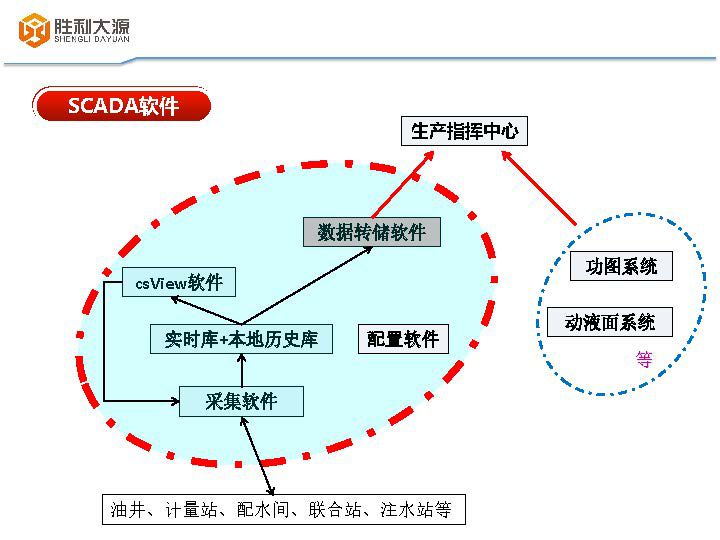 胜利大源
SHENGLI DAYUAN

SCADA软件

生产指挥中心

数据转储软件

csView软件

实时库+本地历史库

配置软件

采集软件

功图系统

动液面系统

等

油井、计量站、配水间、联合站、注水站等